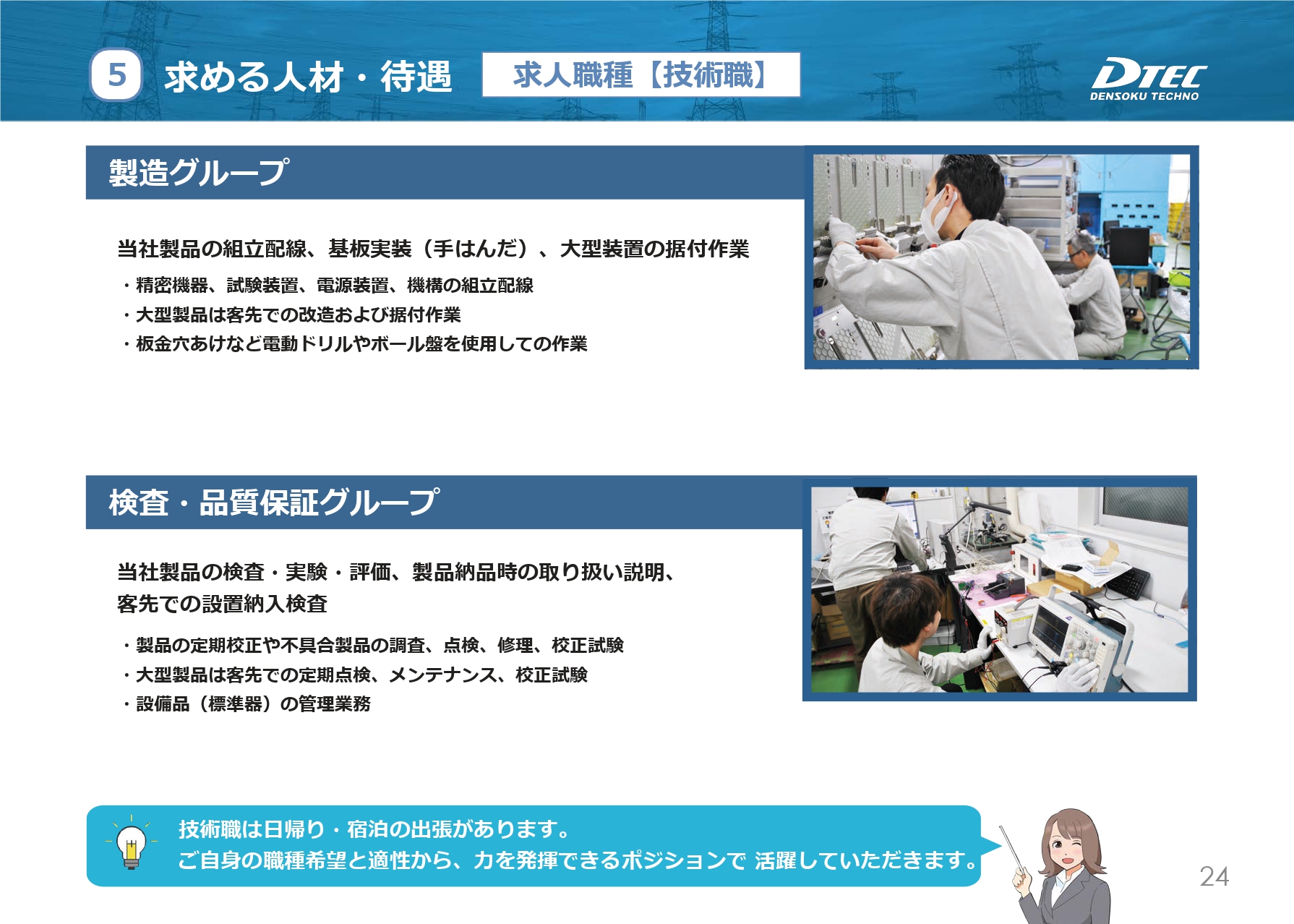 5 求める人材・待遇

求人職種【技術職】

DTEC
DENSOKU TECHNO

製造グループ

当社製品の組立配線、基板実装（手はんだ）、大型装置の据付作業

・精密機器、試験装置、電源装置、機構の組立配線
・大型製品は客先での改造および据付作業
・板金穴あけなど電動ドリルやボール盤を使用しての作業

検査・品質保証グループ

当社製品の検査・実験・評価、製品納品時の取り扱い説明、客先での設置納入検査

・製品の定期校正や不具合製品の調査、点検、修理、校正試験
・大型製品は客先での定期点検、メンテナンス、校正試験
・設備品（標準器）の管理業務

技術職は日帰り・宿泊の出張があります。
ご自身の職種希望と適性から、力を発揮できるポジションで 活躍していただきます。

24